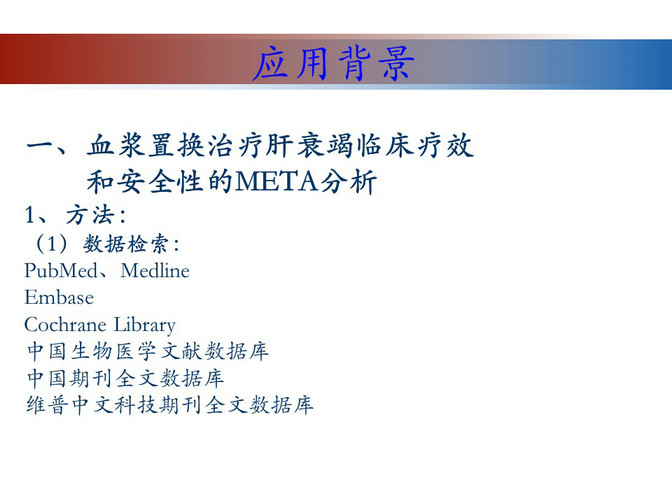 应用背景

一、血浆置换治疗肝衰竭临床疗效和安全性的META分析

1、方法：

（1）数据检索：

PubMed、Medline
Embase
Cochrane Library
中国生物医学文献数据库
中国期刊全文数据库
维普中文科技期刊全文数据库